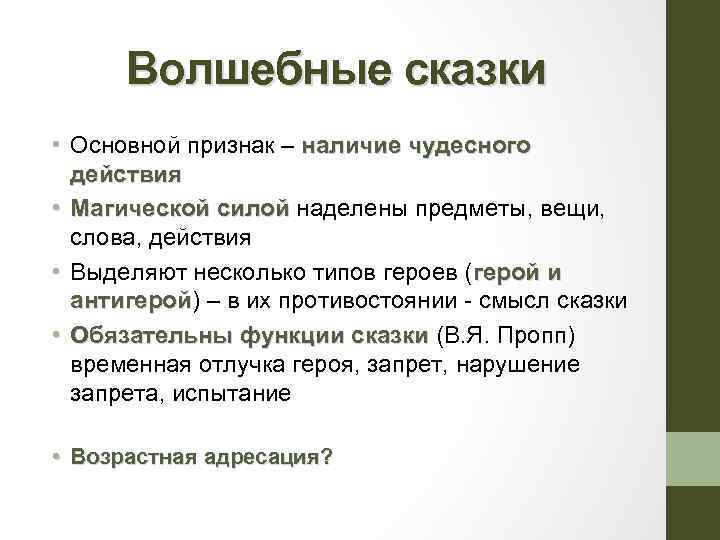 Волшебные сказки

• Основной признак – наличие чудесного действия
• Магической силой наделены предметы, вещи, слова, действия
• Выделяют несколько типов героев (герой и антигерой) – в их противостоянии - смысл сказки
• Обязательны функции сказки (В.Я. Пропп) временная отлучка героя, запрет, нарушение запрета, испытание

• Возрастная адресация?